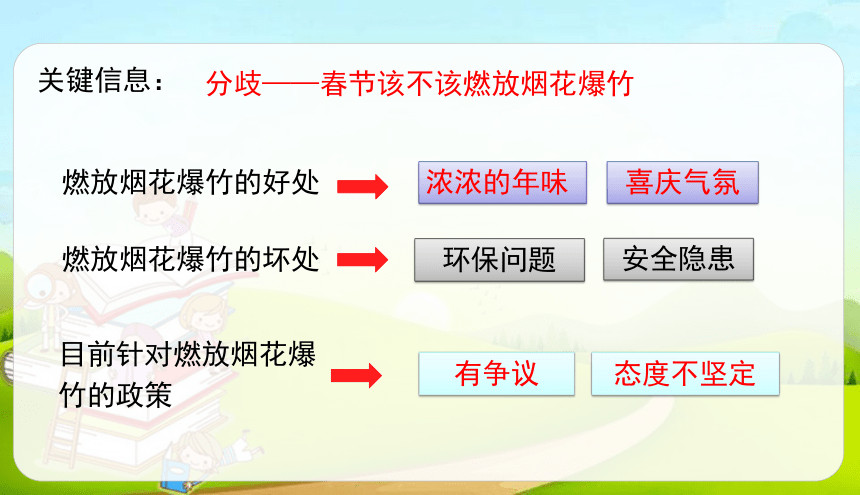 关键信息： 分歧——春节该不该燃放烟花爆竹

燃放烟花爆竹的好处 浓浓的年味 喜庆气氛

燃放烟花爆竹的坏处 环保问题 安全隐患

目前针对燃放烟花爆竹的政策 有争议 态度不坚定